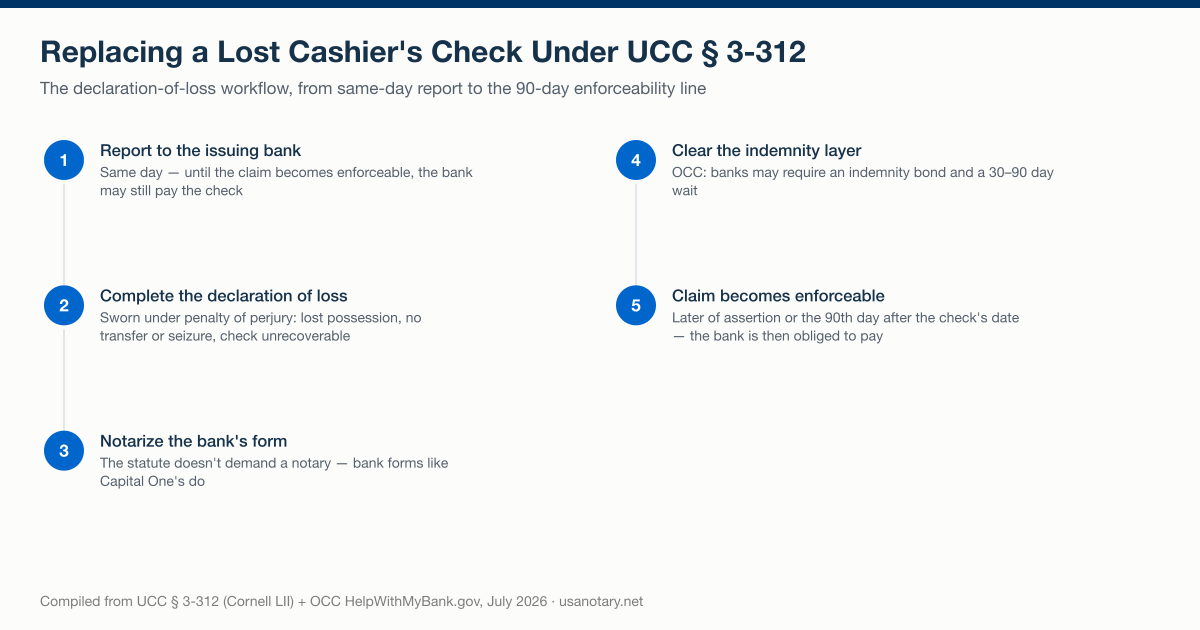 Replacing a Lost Cashier's Check Under UCC § 3-312

The declaration-of-loss workflow, from same-day report to the 90-day enforceability line

1
Report to the issuing bank
Same day — until the claim becomes enforceable, the bank may still pay the check

2
Complete the declaration of loss
Sworn under penalty of perjury: lost possession, no transfer or seizure, check unrecoverable

3
Notarize the bank's form
The statute doesn't demand a notary — bank forms like Capital One's do

4
Clear the indemnity layer
OCC: banks may require an indemnity bond and a 30–90 day wait

5
Claim becomes enforceable
Later of assertion or the 90th day after the check's date — the bank is then obliged to pay

Compiled from UCC § 3-312 (Cornell LII) + OCC HelpWithMyBank.gov, July 2026 · usanotary.net